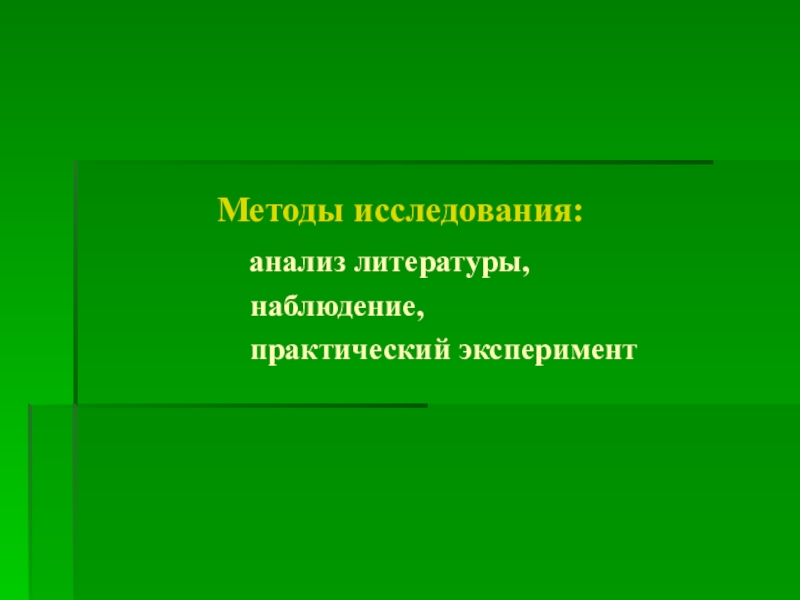 Методы исследования:

анализ литературы,
наблюдение,
практический эксперимент